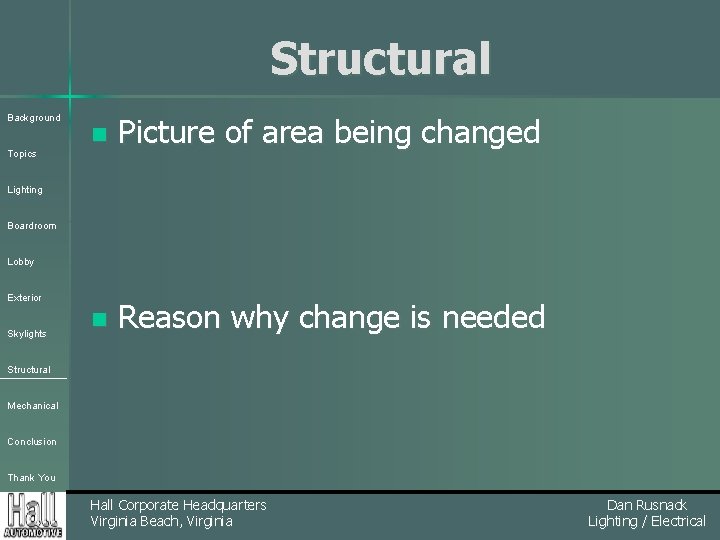 Structural

Background

Topics

Lighting

Boardroom

Lobby

Exterior

Skylights

Structural

Mechanical

Conclusion

Thank You

Picture of area being changed

Reason why change is needed

Hall AUTOMOTIVE

Hall Corporate Headquarters
Virginia Beach, Virginia

Dan Rusnack
Lighting / Electrical